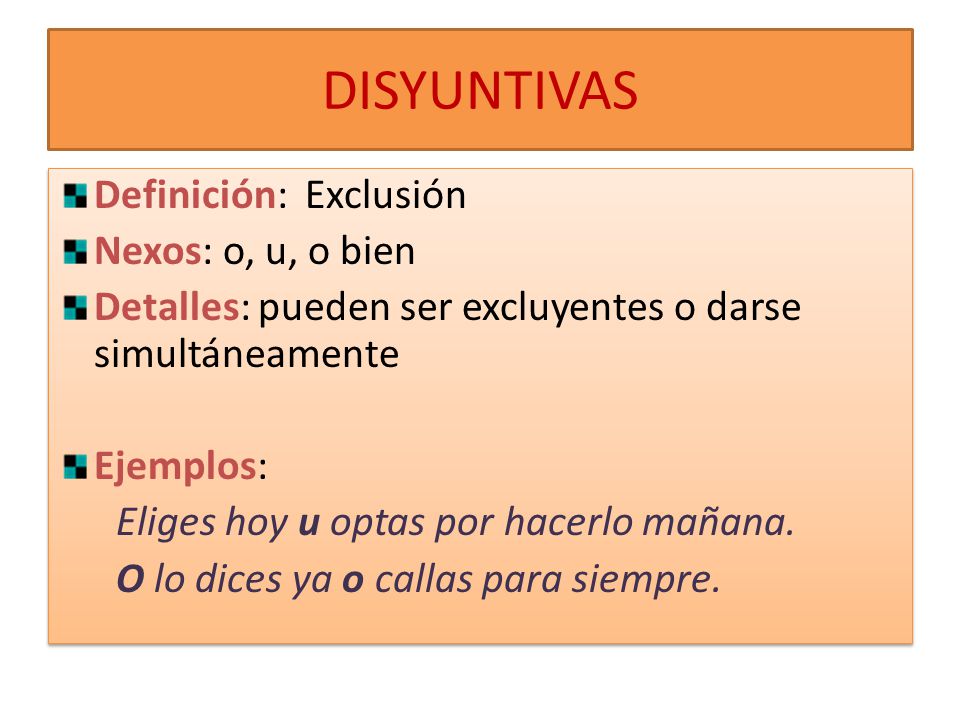 DISYUNTIVAS

Definición: Exclusión

Nexos: o, u, o bien

Detalles: pueden ser excluyentes o darse simultáneamente

Ejemplos:

Eliges hoy u optas por hacerlo mañana.

O lo dices ya o callas para siempre.